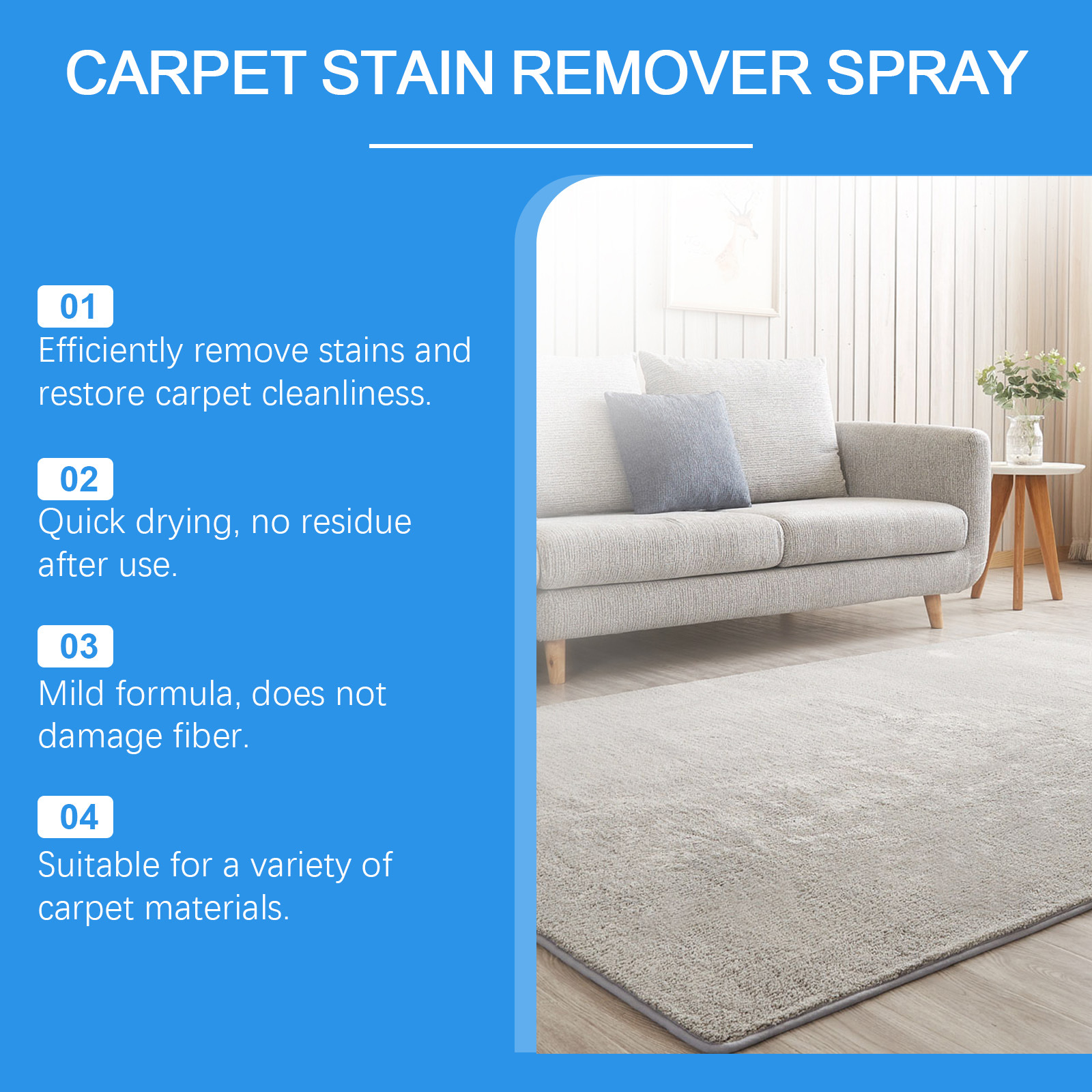 CARPET STAIN REMOVER SPRAY

01
Efficiently remove stains and restore carpet cleanliness.

02
Quick drying, no residue after use.

03
Mild formula, does not damage fiber.

04
Suitable for a variety of carpet materials.